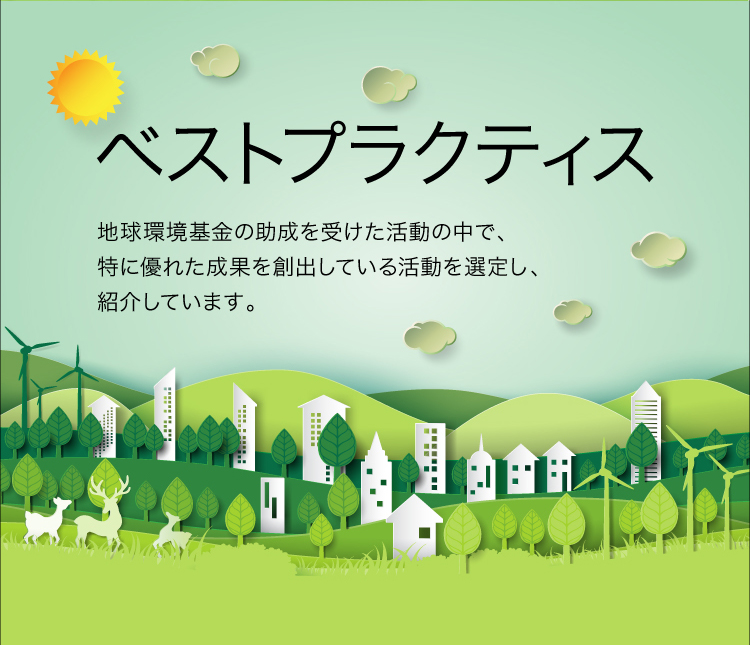 ベストプラクティス

地球環境基金の助成を受けた活動の中で、特に優れた成果を創出している活動を選定し、紹介しています。